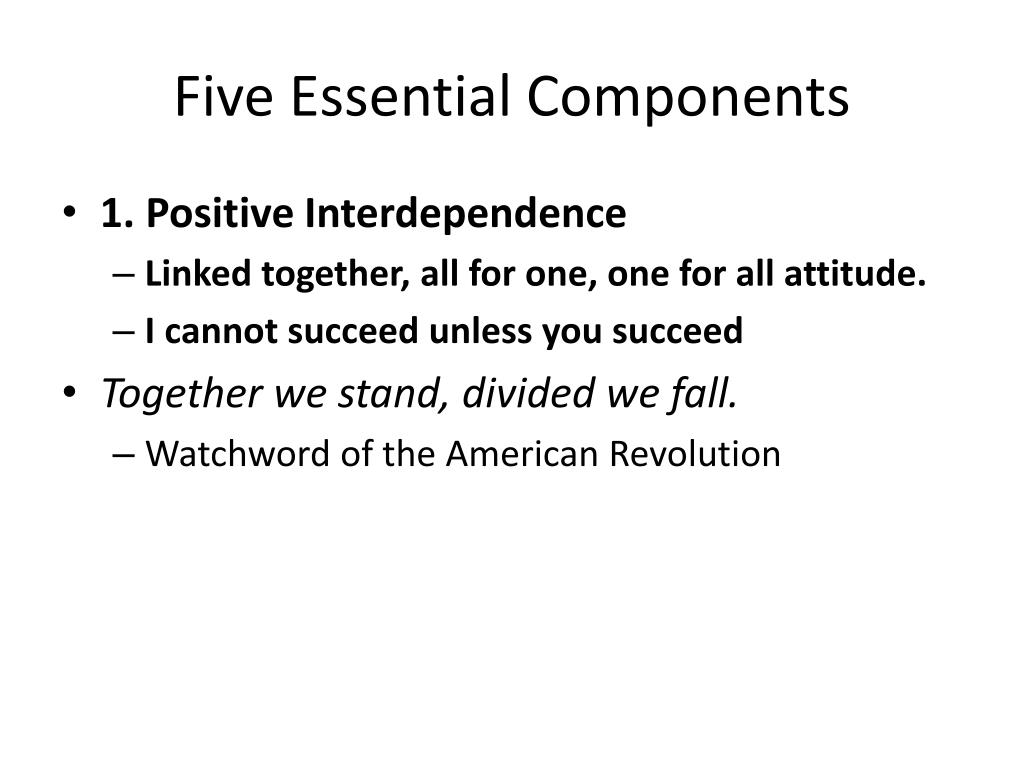 Five Essential Components

• 1. Positive Interdependence
– Linked together, all for one, one for all attitude.
– I cannot succeed unless you succeed
• Together we stand, divided we fall.
– Watchword of the American Revolution